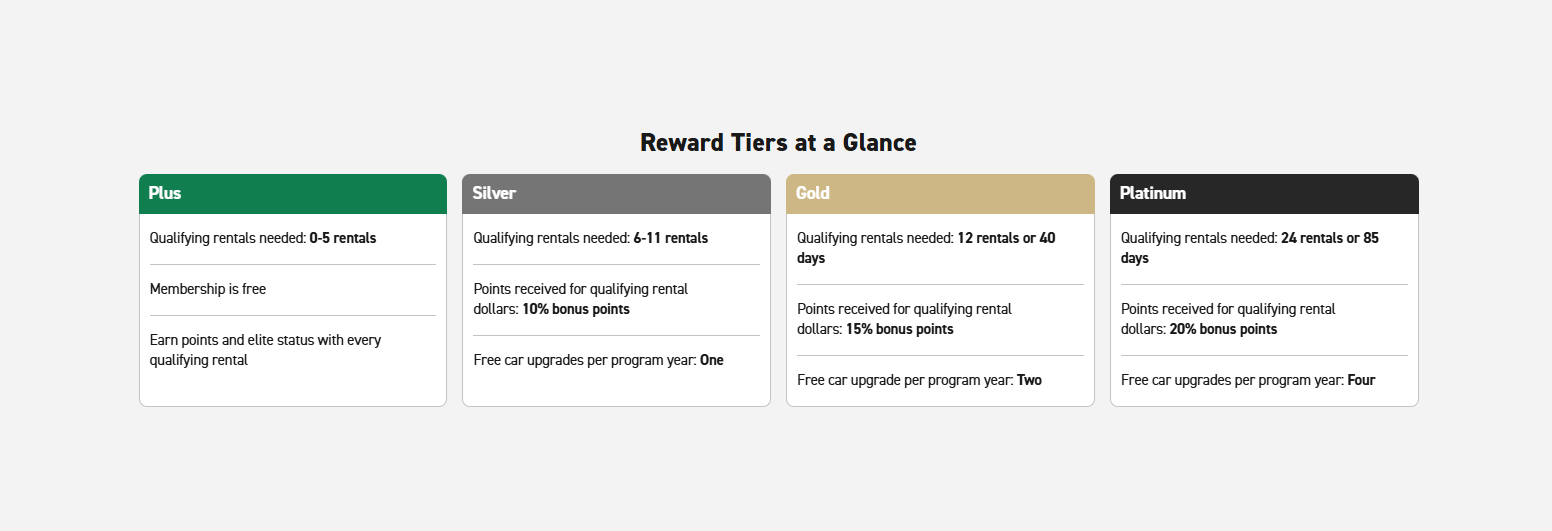 Reward Tiers at a Glance

Plus

Qualifying rentals needed: 0-5 rentals

Membership is free

Earn points and elite status with every qualifying rental

Silver

Qualifying rentals needed: 6-11 rentals

Points received for qualifying rental dollars: 10% bonus points

Free car upgrades per program year: One

Gold

Qualifying rentals needed: 12 rentals or 40 days

Points received for qualifying rental dollars: 15% bonus points

Free car upgrade per program year: Two

Platinum

Qualifying rentals needed: 24 rentals or 85 days

Points received for qualifying rental dollars: 20% bonus points

Free car upgrades per program year: Four